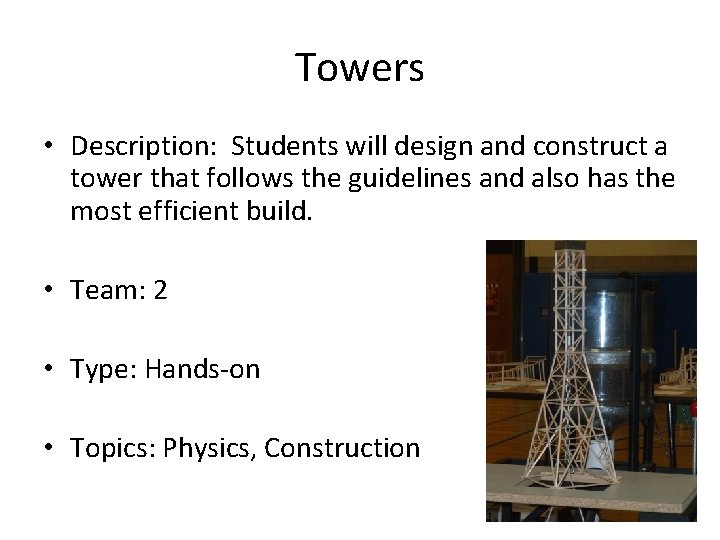 Towers

• Description: Students will design and construct a tower that follows the guidelines and also has the most efficient build.

• Team: 2

• Type: Hands-on

• Topics: Physics, Construction